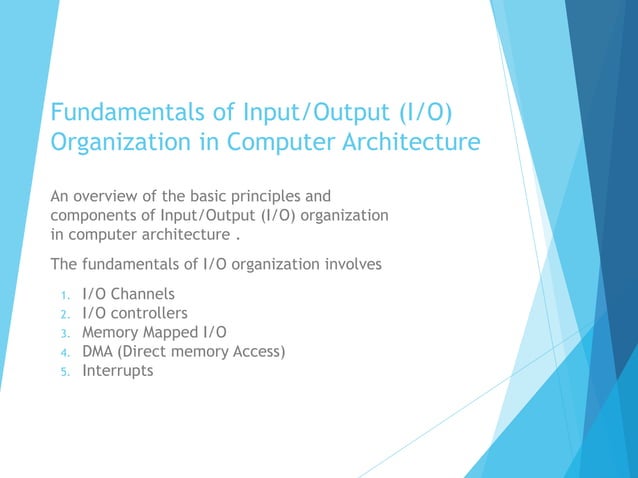 Fundamentals of Input/Output (I/O) Organization in Computer Architecture

An overview of the basic principles and components of Input/Output (I/O) organization in computer architecture .

The fundamentals of I/O organization involves

1. I/O Channels
2. I/O controllers
3. Memory Mapped I/O
4. DMA (Direct memory Access)
5. Interrupts